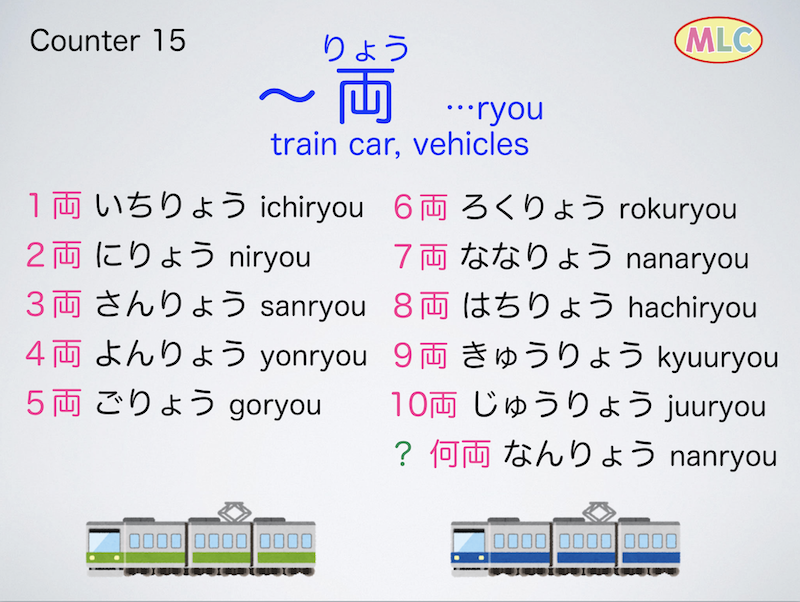 Counter 15

MLC

りょう
〜両 …ryou
train car, vehicles

1両 いちりょう ichiryou
2両 にりょう niryou
3両 さんりょう sanryou
4両 よんりょう yonryou
5両 ごりょう goryou

6両 ろくりょう rokuryou
7両 ななりょう nanaryou
8両 はちりょう hachiryou
9両 きゅうりょう kyuuryou
10両 じゅうりょう juuryou
? 何両 なんりょう nanryou